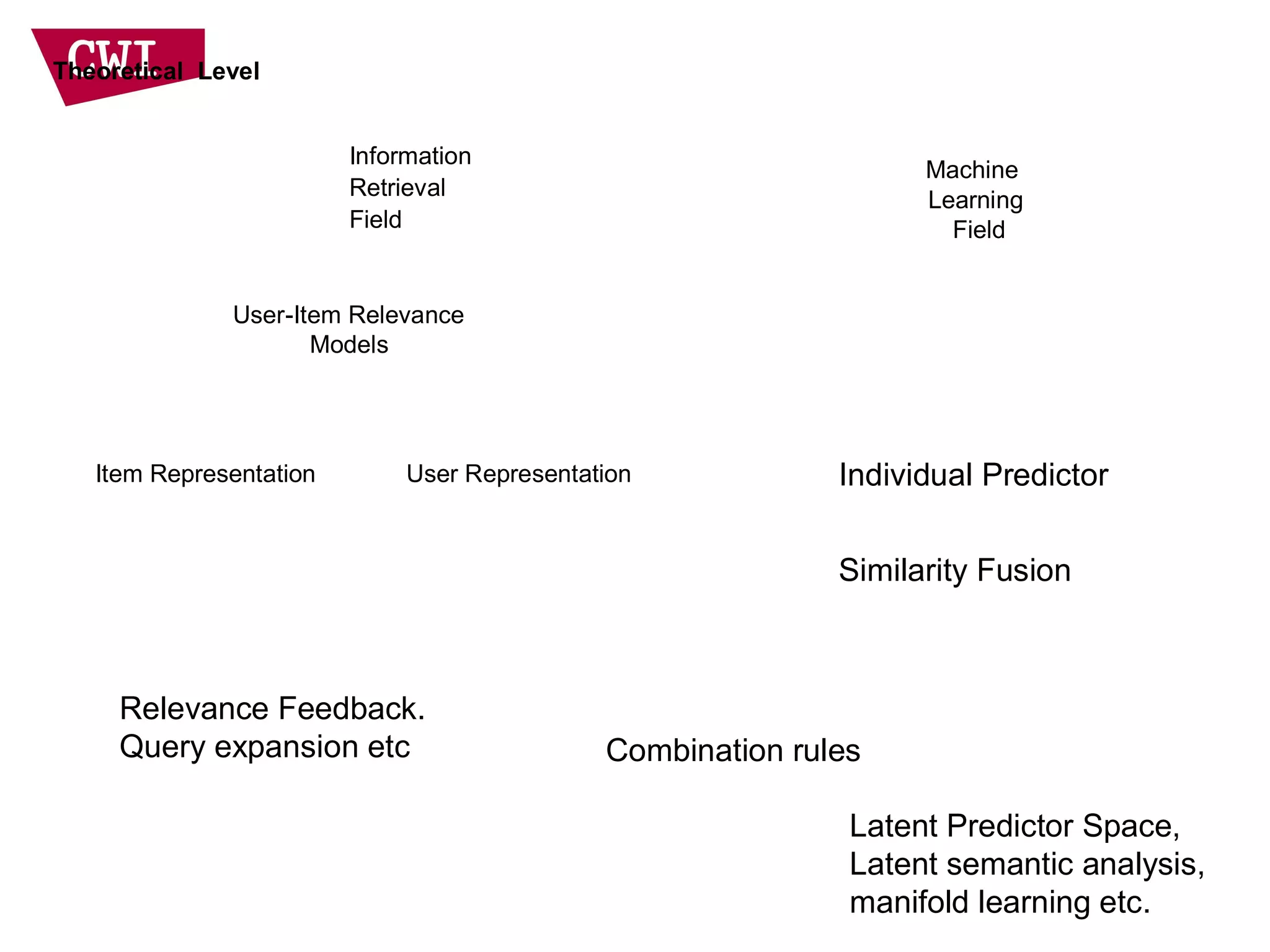 CWI
Theoretical Level

Information Retrieval Field

Machine Learning Field

User-Item Relevance Models

Item Representation

User Representation

Individual Predictor

Similarity Fusion

Relevance Feedback.
Query expansion etc

Combination rules

Latent Predictor Space,
Latent semantic analysis,
manifold learning etc.